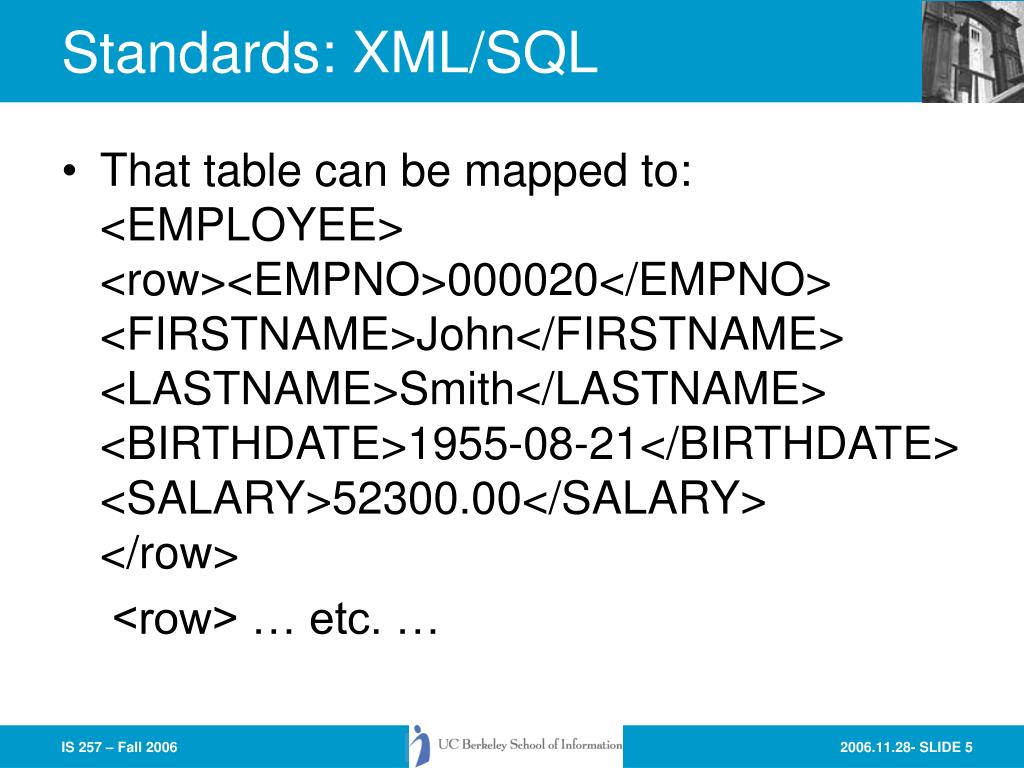 Standards: XML/SQL

• That table can be mapped to:
<EMPLOYEE>
<row><EMPNO>000020</EMPNO>
<FIRSTNAME>John</FIRSTNAME>
<LASTNAME>Smith</LASTNAME>
<BIRTHDATE>1955-08-21</BIRTHDATE>
<SALARY>52300.00</SALARY>
</row>
<row> … etc. …

IS 257 – Fall 2006
UC Berkeley School of Information
2006.11.28- SLIDE 5